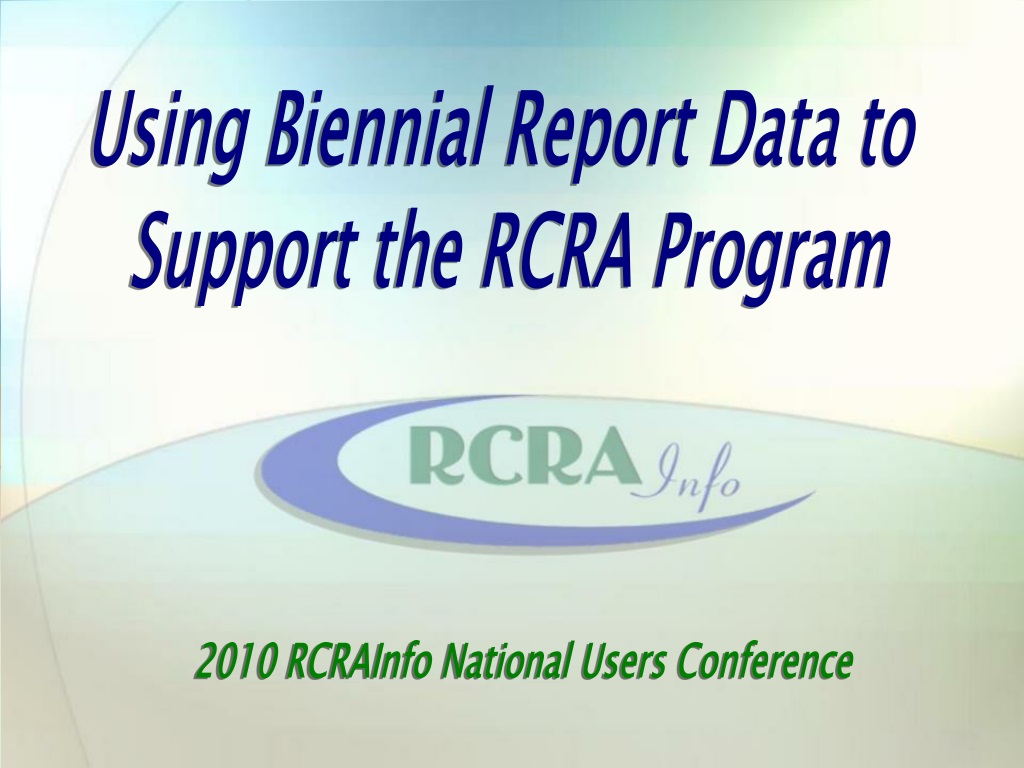 Using Biennial Report Data to Support the RCRA Program

RCRA Info

2010 RCRAInfo National Users Conference